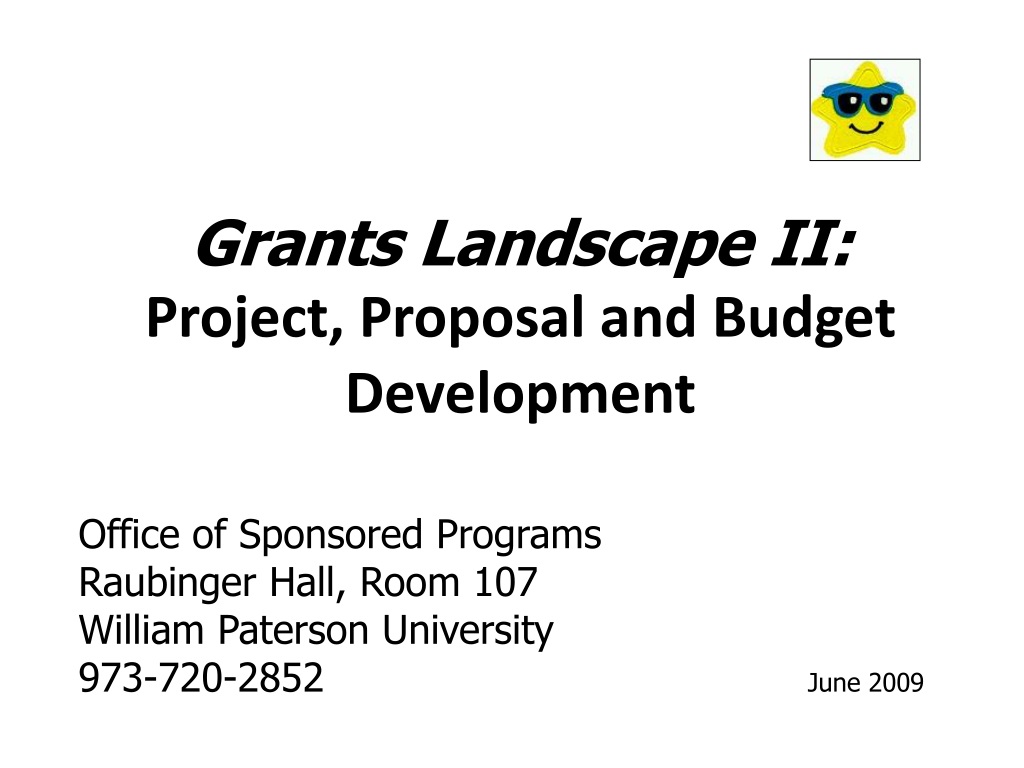 Grants Landscape II:
Project, Proposal and Budget Development

Office of Sponsored Programs
Raubinger Hall, Room 107
William Paterson University
973-720-2852

June 2009